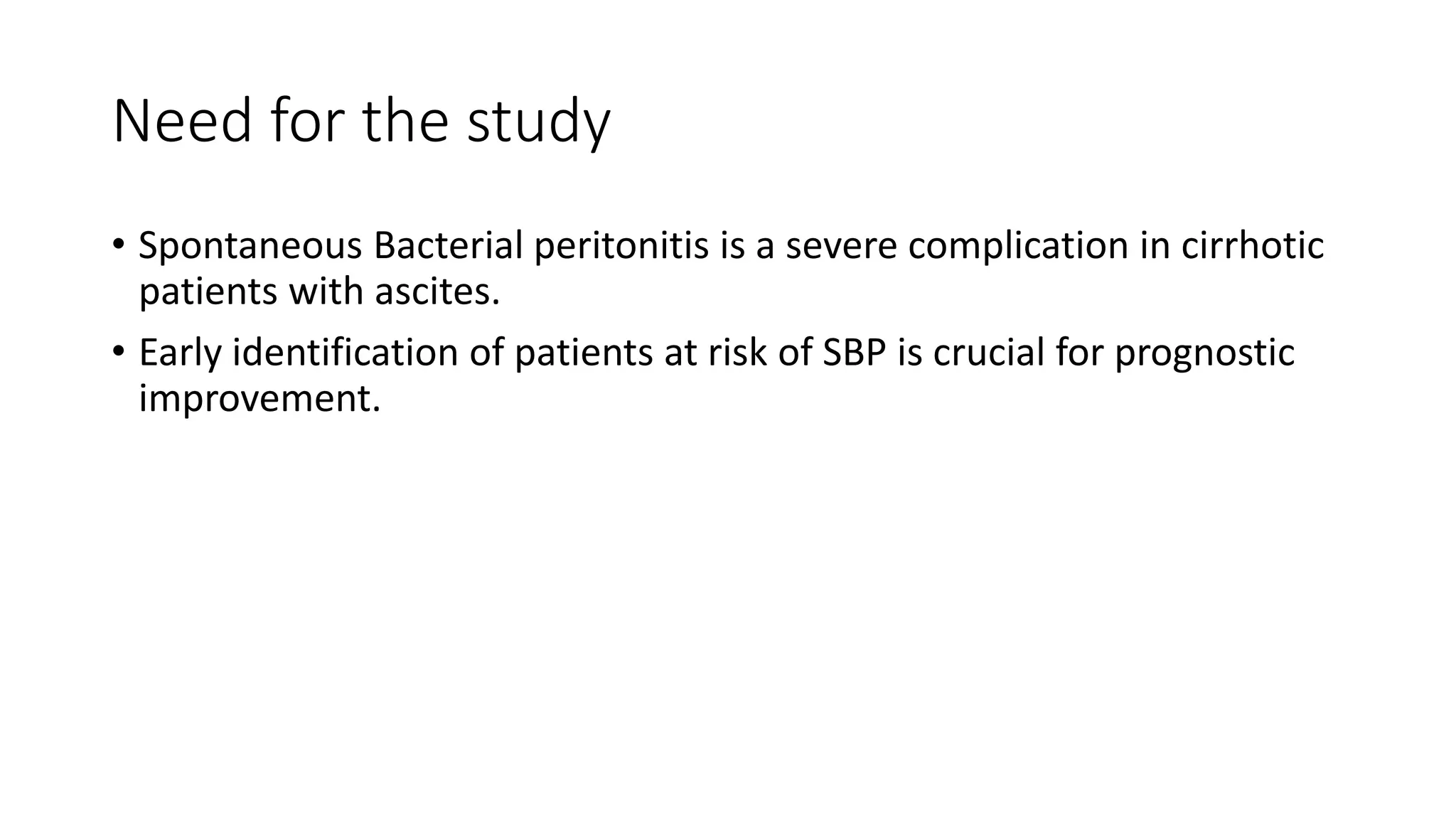 Need for the study

• Spontaneous Bacterial peritonitis is a severe complication in cirrhotic patients with ascites.

• Early identification of patients at risk of SBP is crucial for prognostic improvement.